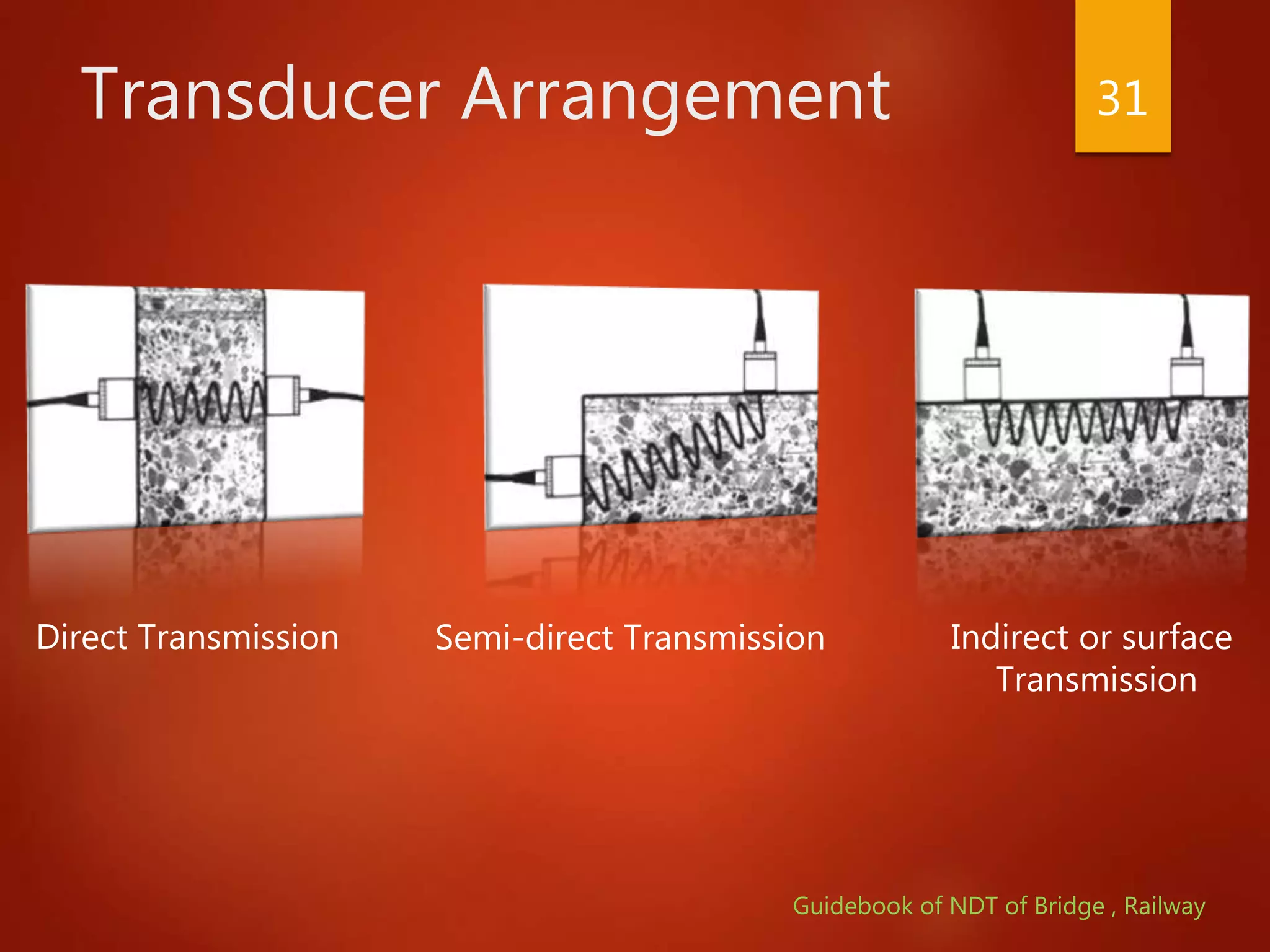 Transducer Arrangement

31

Direct Transmission

Semi-direct Transmission

Indirect or surface Transmission

Guidebook of NDT of Bridge , Railway